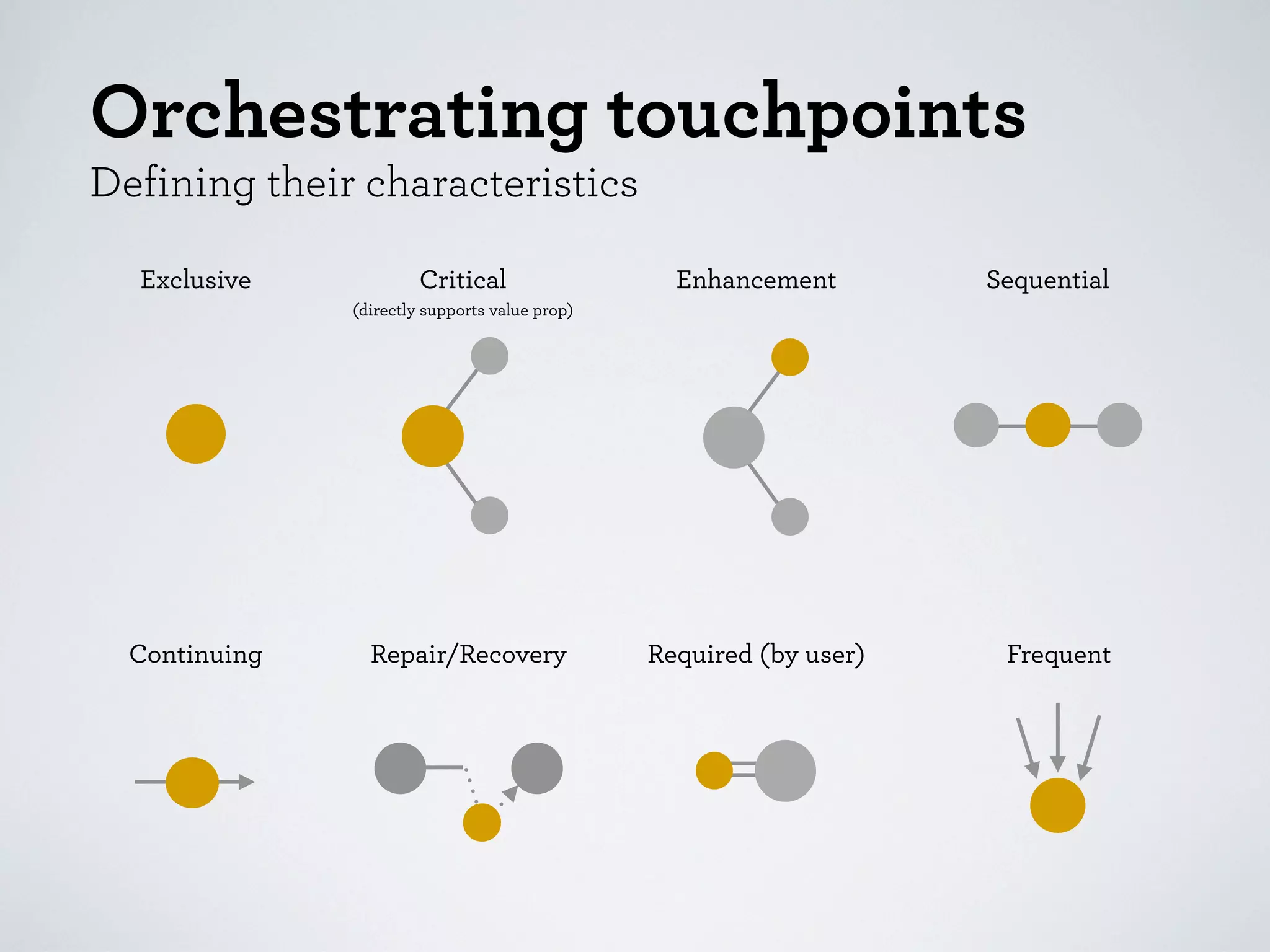 Orchestrating touchpoints
Defining their characteristics

Exclusive

Critical
(directly supports value prop)

Enhancement

Sequential

Continuing

Repair/Recovery

Required (by user)

Frequent